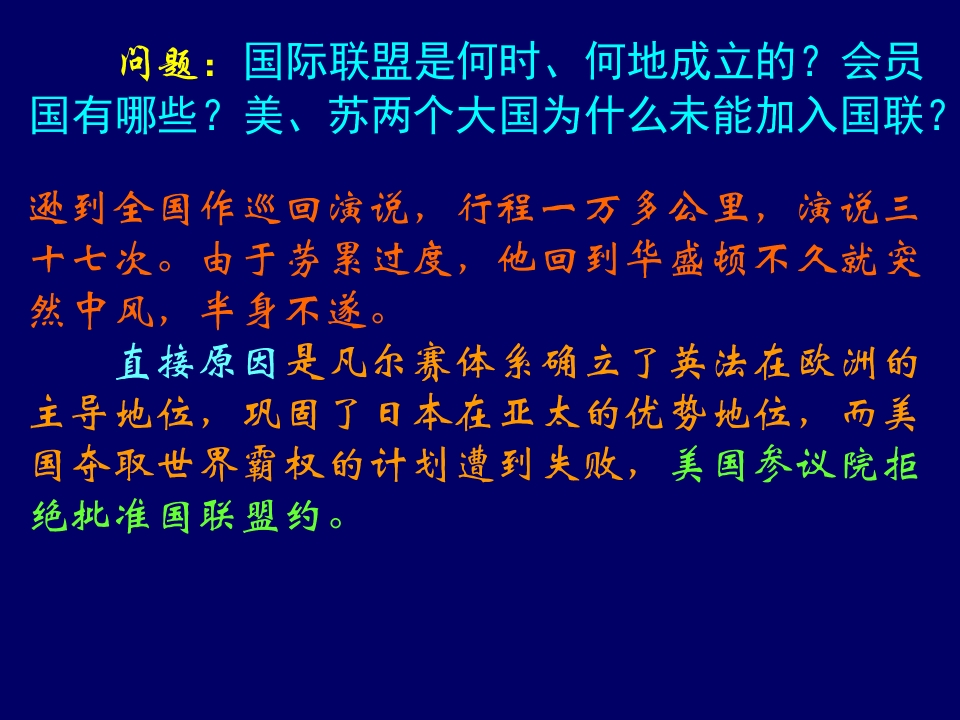 问题：国际联盟是何时、何地成立的？会员国有哪些？美、苏两个大国为什么未能加入国联？

逊到全国作巡回演说，行程一万多公里，演说三十七次。由于劳累过度，他回到华盛顿不久就突然中风，半身不遂。

直接原因是凡尔赛体系确立了英法在欧洲的主导地位，巩固了日本在亚太的优势地位，而美国夺取世界霸权的计划遭到失败，美国参议院拒绝批准国联盟约。